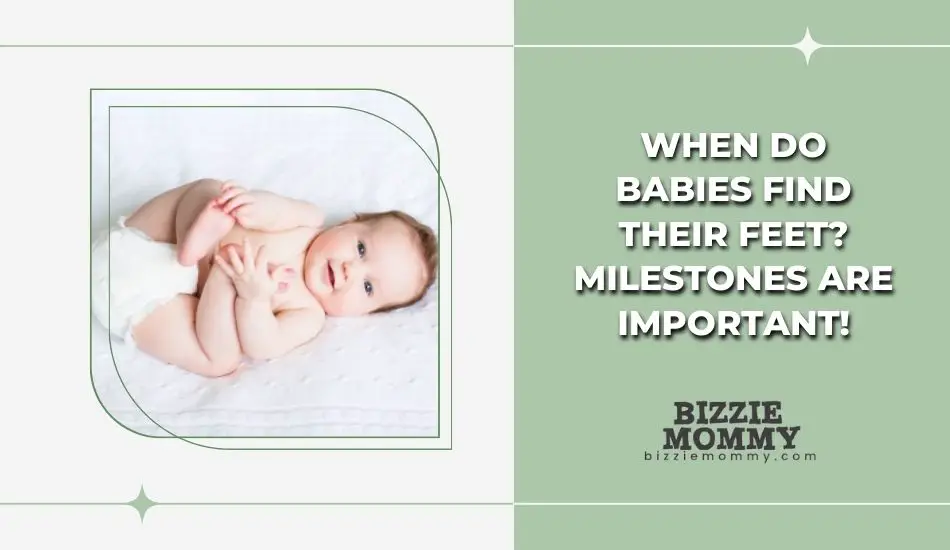 WHEN DO BABIES FIND THEIR FEET? MILESTONES ARE IMPORTANT!

BIZZIE MOMMY
bizziemommy.com